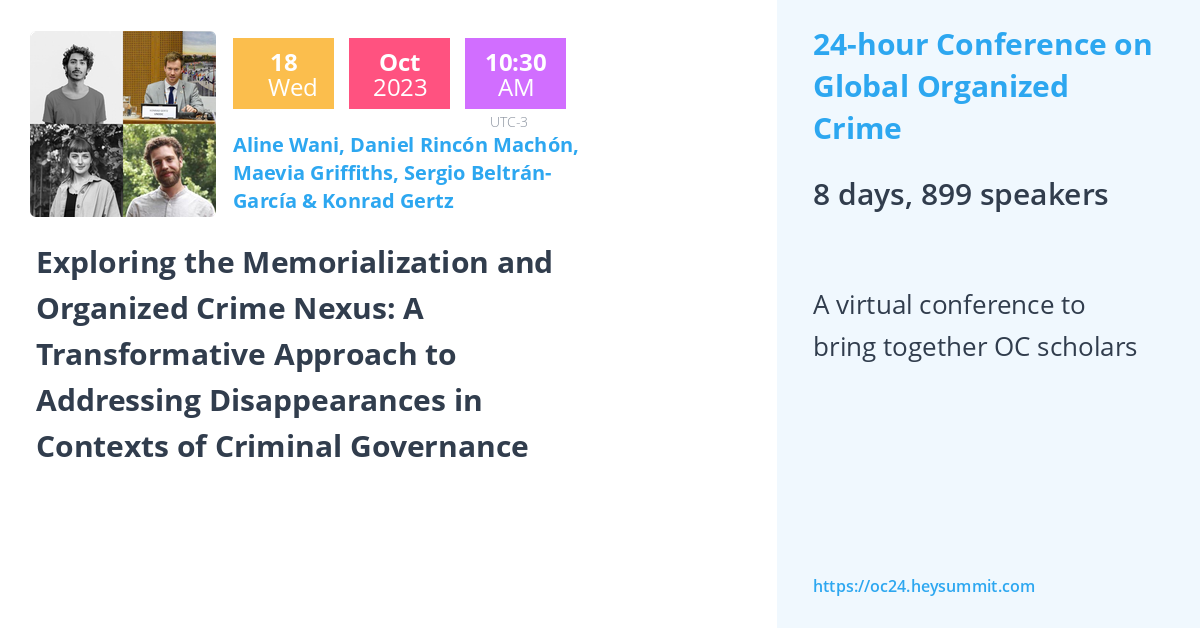 18
Wed

Oct
2023

10:30
AM

UTC-3

Aline Wani, Daniel Rincón Machón, Maevia Griffiths, Sergio Beltrán-García & Konrad Gertz

Exploring the Memorialization and Organized Crime Nexus: A Transformative Approach to Addressing Disappearances in Contexts of Criminal Governance

24-hour Conference on Global Organized Crime

8 days, 899 speakers

A virtual conference to bring together OC scholars

https://oc24.heysummit.com